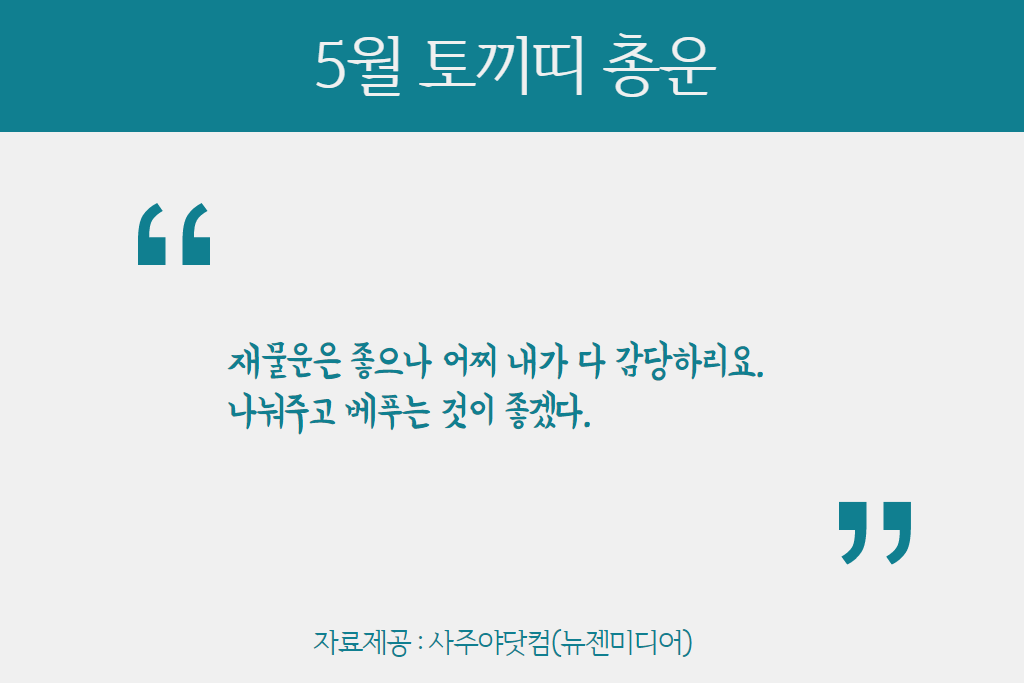 5월 토끼띠 총운

“

재물운은 좋으나 어찌 내가 다 감당하리요.
나눠주고 베푸는 것이 좋겠다.

”

자료제공 : 사주야닷컴(뉴젠미디어)